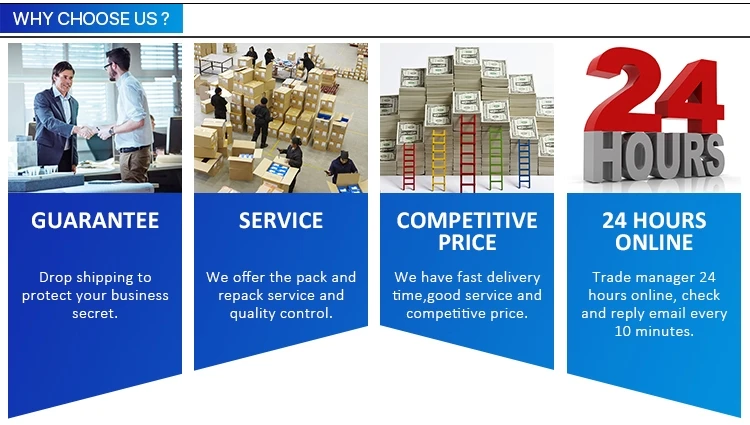 WHY CHOOSE US ?

24
HOURS

GUARANTEE

Drop shipping to protect your business secret.

SERVICE

We offer the pack and repack service and quality control.

COMPETITIVE PRICE

We have fast delivery time,good service and competitive price.

24 HOURS ONLINE

Trade manager 24 hours online, check and reply email every 10 minutes.